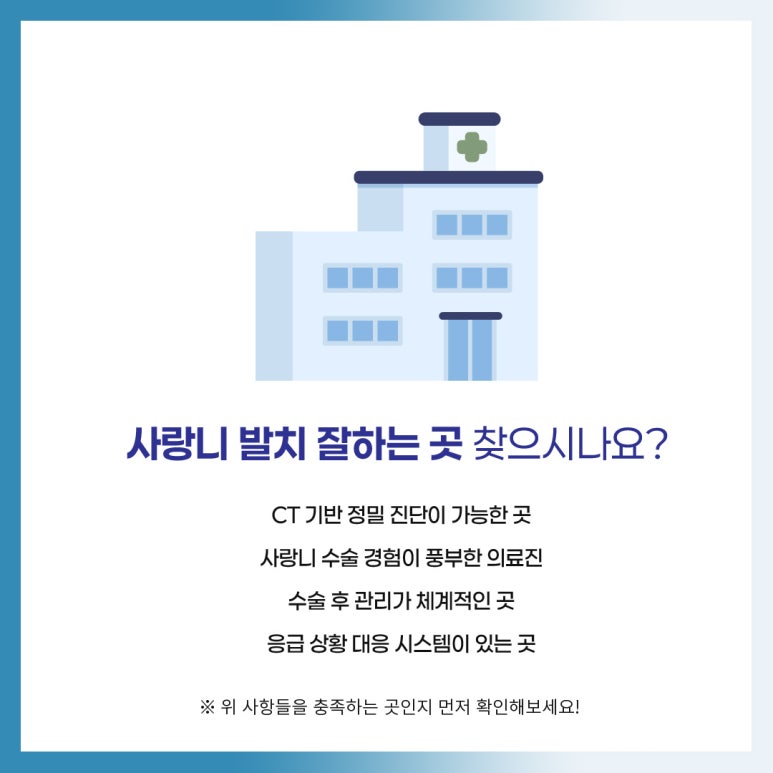 사랑니 발치 잘하는 곳 찾으시나요?

CT 기반 정밀 진단이 가능한 곳

사랑니 수술 경험이 풍부한 의료진

수술 후 관리가 체계적인 곳

응급 상황 대응 시스템이 있는 곳

※ 위 사항들을 충족하는 곳인지 먼저 확인해보세요!